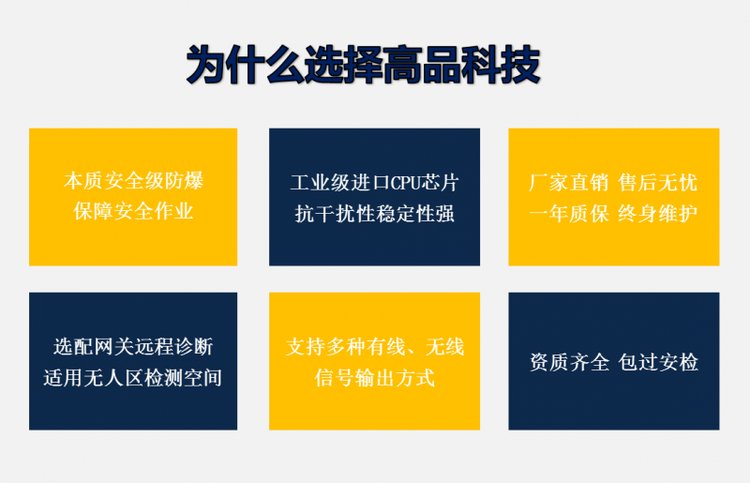 为什么选择高品科技

本质安全级防爆
保障安全作业

工业级进口CPU芯片
抗干扰性稳定性强

厂家直销 售后无忧
一年质保 终身维护

选配网关远程诊断
适用无人区检测空间

支持多种有线、无线
信号输出方式

资质齐全 包过安检